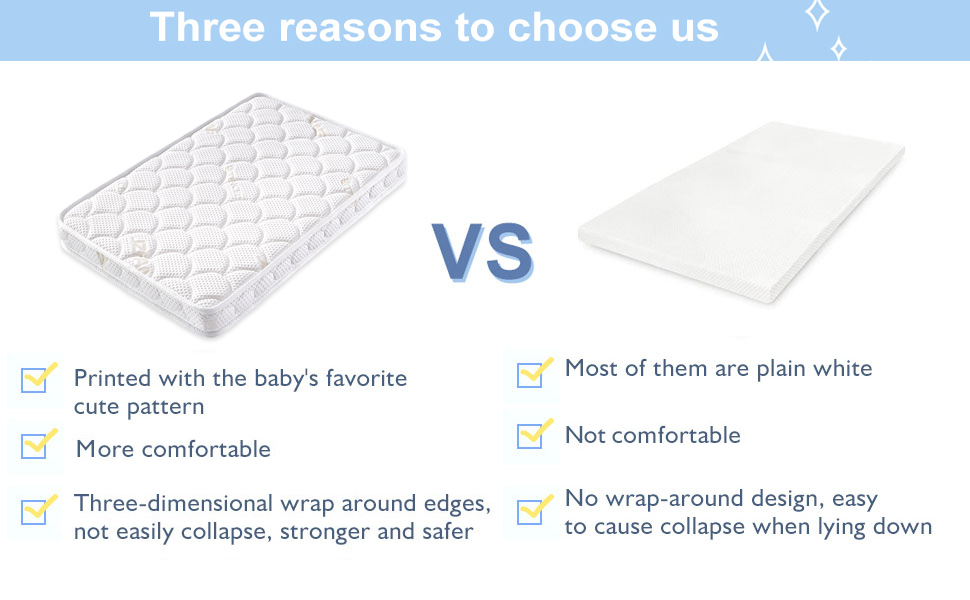 Three reasons to choose us

VS

Printed with the baby's favorite cute pattern

More comfortable

Three-dimensional wrap around edges, not easily collapse, stronger and safer

Most of them are plain white

Not comfortable

No wrap-around design, easy to cause collapse when lying down